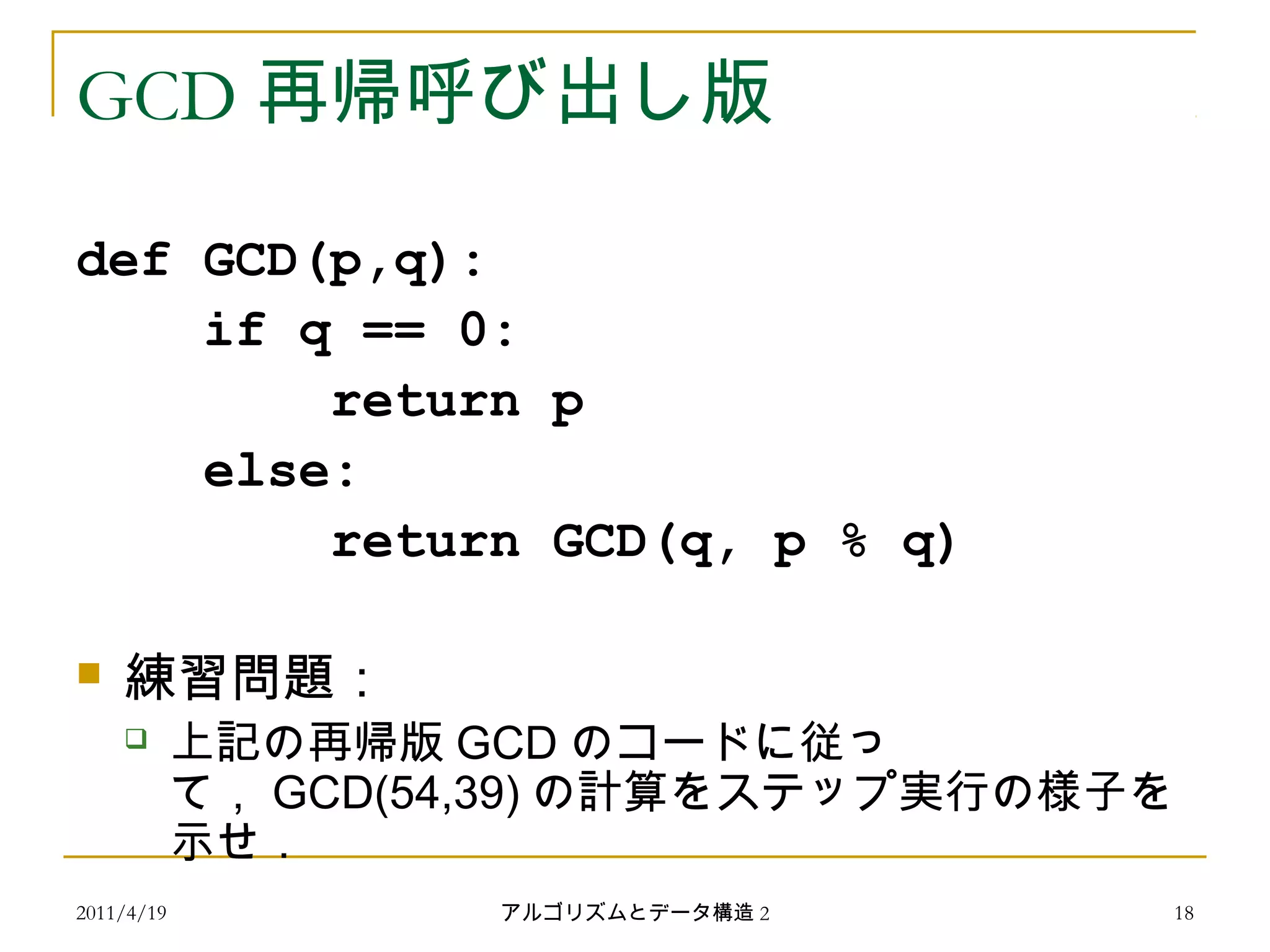 GCD 再帰呼び出し版

def GCD(p,q):
    if q == 0:
        return p
    else:
        return GCD(q, p % q)

練習問題：

上記の再帰版 GCD のコードに従って，GCD(54,39) の計算をステップ実行の様子を示せ．

2011/4/19

アルゴリズムとデータ構造 2

18